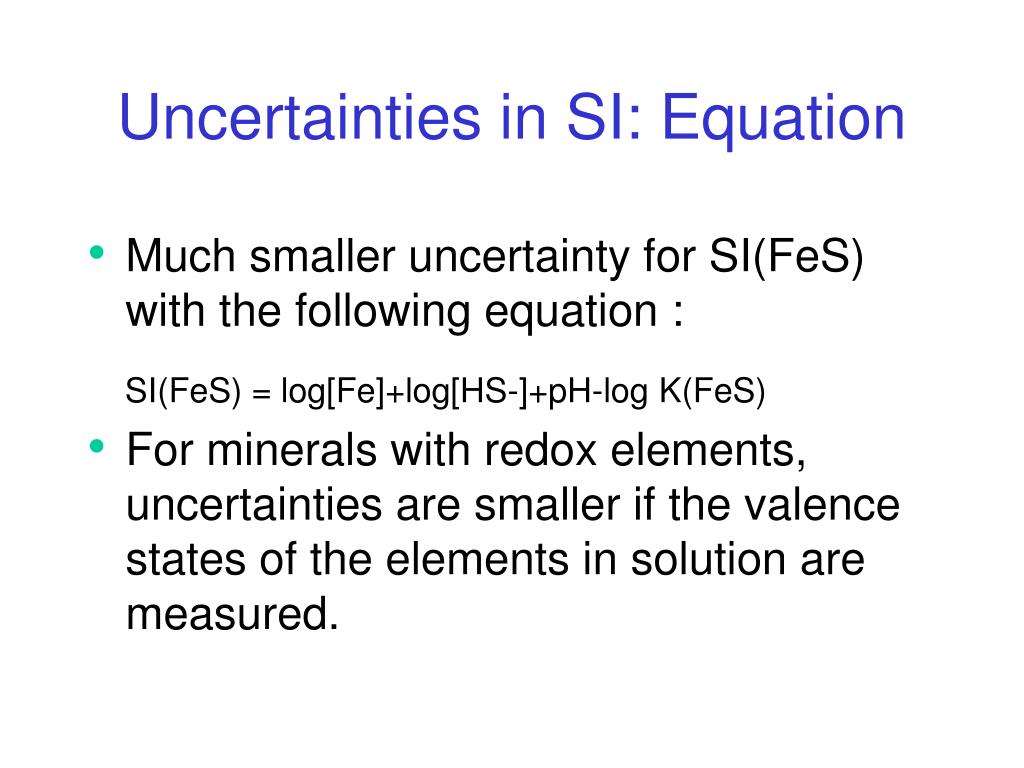 Uncertainties in SI: Equation

• Much smaller uncertainty for SI(FeS) with the following equation :

SI(FeS) = log[Fe]+log[HS-]+pH-log K(FeS)

• For minerals with redox elements, uncertainties are smaller if the valence states of the elements in solution are measured.